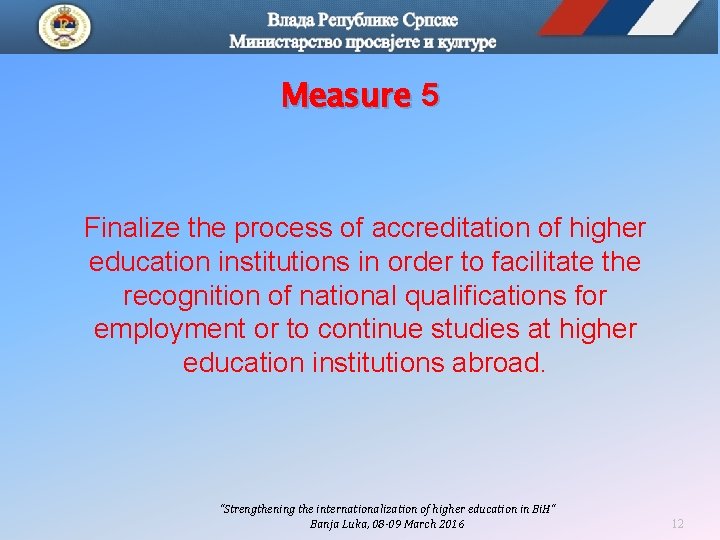 Влада Републике Српске
Министарство просвјете и културе

Measure 5

Finalize the process of accreditation of higher education institutions in order to facilitate the recognition of national qualifications for employment or to continue studies at higher education institutions abroad.

"Strengthening the internationalization of higher education in BiH"
Banja Luka, 08-09 March 2016

12